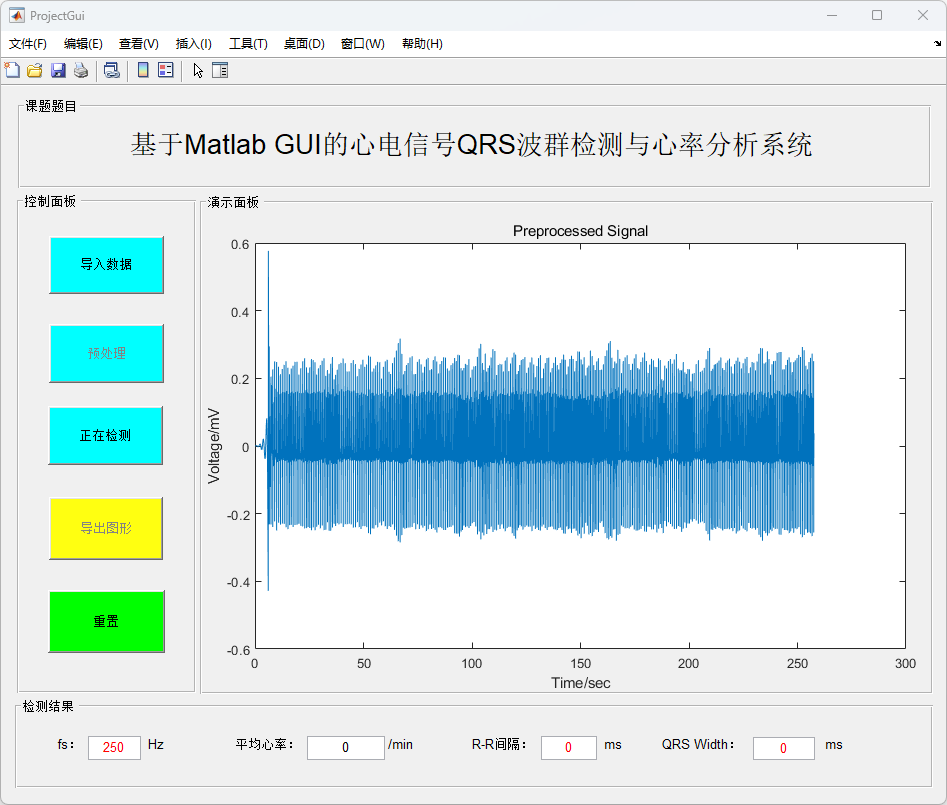 ProjectGui

文件(F) 编辑(E) 查看(V) 插入(I) 工具(T) 桌面(D) 窗口(W) 帮助(H)

课题题目

基于Matlab GUI的心电信号QRS波群检测与心率分析系统

控制面板

导入数据

预处理

正在检测

导出图形

重置

演示面板

Preprocessed Signal

0.6
0.4
0.2
0
-0.2
-0.4
-0.6

Voltage/mV

0 50 100 150 200 250 300

Time/sec

检测结果

fs: 250 Hz

平均心率: 0 /min

R-R间隔: 0 ms

QRS Width: 0 ms